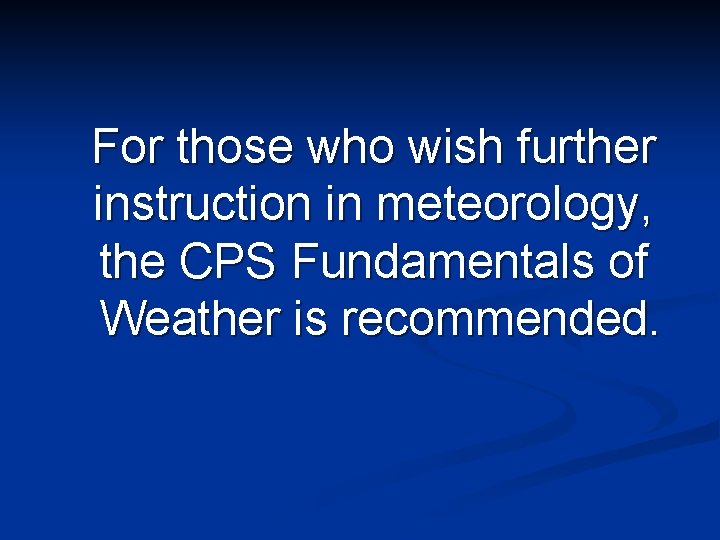 For those who wish further instruction in meteorology, the CPS Fundamentals of Weather is recommended.